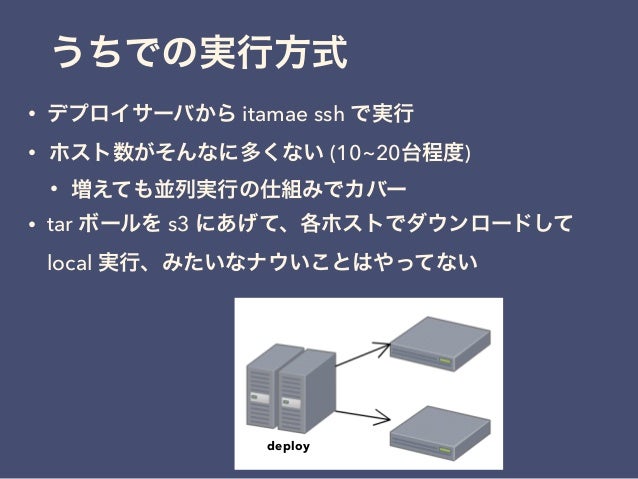 うちでの実行方式

• デプロイサーバから itamae ssh で実行
• ホスト数がそんなに多くない (10~20台程度)
  • 増えても並列実行の仕組みでカバー
• tar ボールを s3 にあげて、各ホストでダウンロードして local 実行、みたいなナウいことはやってない

deploy